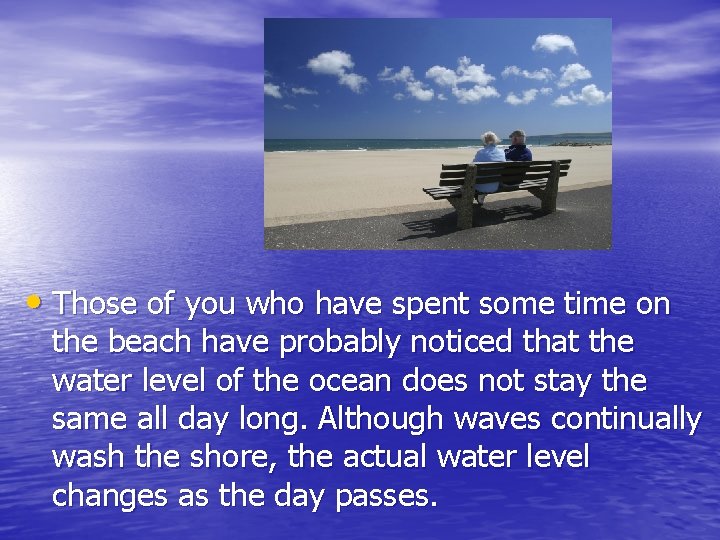 • Those of you who have spent some time on the beach have probably noticed that the water level of the ocean does not stay the same all day long. Although waves continually wash the shore, the actual water level changes as the day passes.